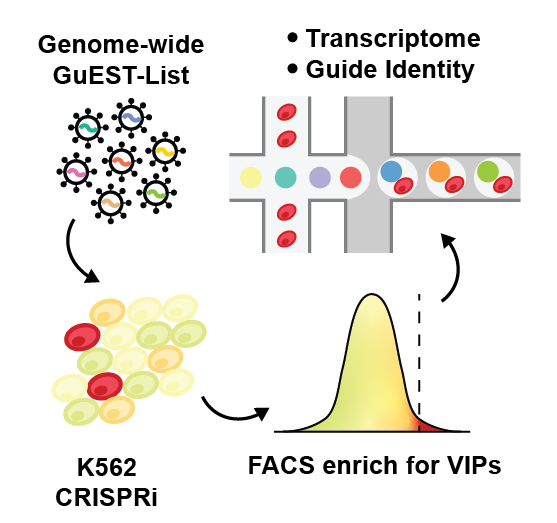 Genome-wide
GuEST-List

• Transcriptome
• Guide Identity

K562
CRISPRi

FACS enrich for VIPs